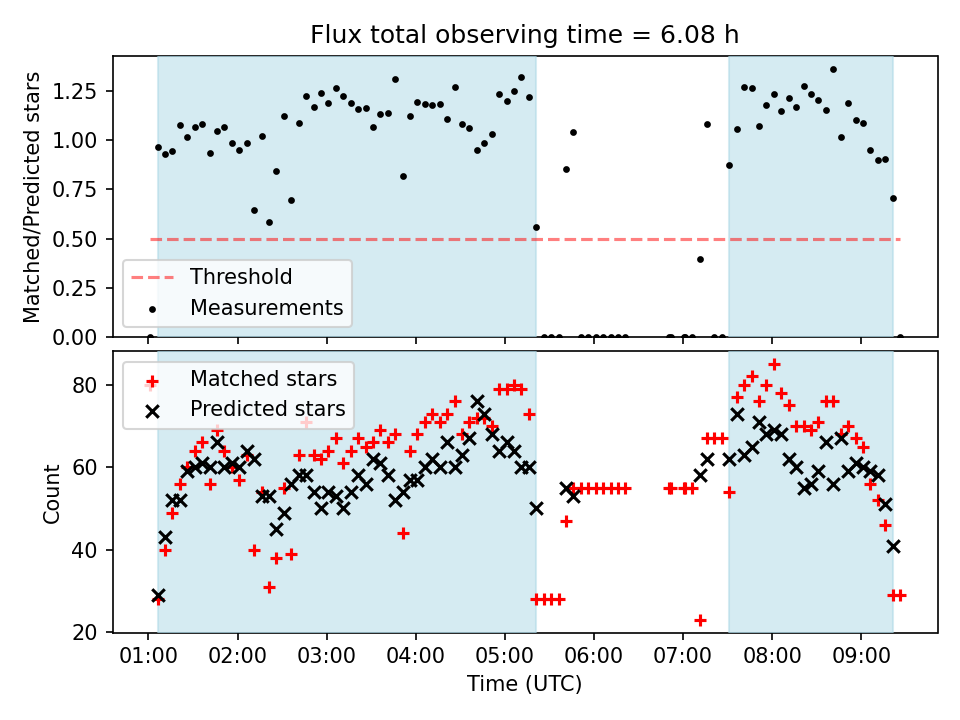 Flux total observing time = 6.08 h

Matched/Predicted stars

1.25
1.00
0.75
0.50
0.25
0.00

Threshold
Measurements

Matched stars
Predicted stars

Count

80
60
40
20

01:00 02:00 03:00 04:00 05:00 06:00 07:00 08:00 09:00

Time (UTC)